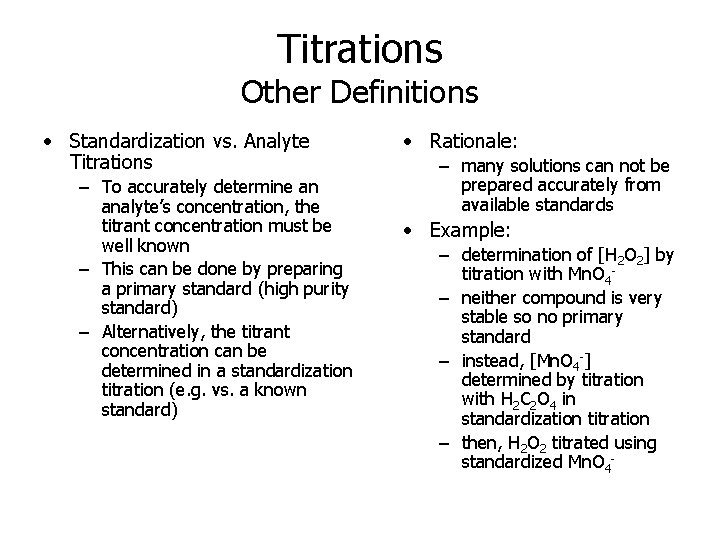 Titrations
Other Definitions

• Standardization vs. Analyte Titrations
– To accurately determine an analyte's concentration, the titrant concentration must be well known
– This can be done by preparing a primary standard (high purity standard)
– Alternatively, the titrant concentration can be determined in a standardization titration (e.g. vs. a known standard)

• Rationale:
– many solutions can not be prepared accurately from available standards
• Example:
– determination of $[H_2O_2]$ by titration with $MnO_4^-$
– neither compound is very stable so no primary standard
– instead, $[MnO_4^-]$ determined by titration with $H_2C_2O_4$ in standardization titration
– then, $H_2O_2$ titrated using standardized $MnO_4^-$